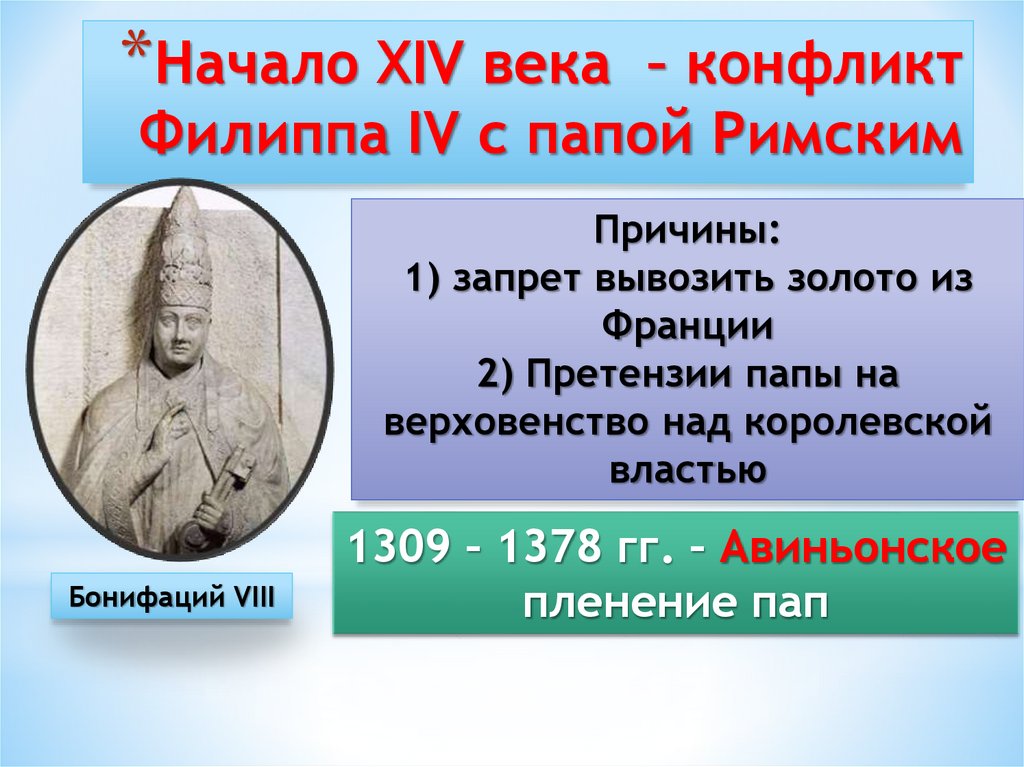 *Начало XIV века – конфликт Филиппа IV с папой Римским

Причины:
1) запрет вывозить золото из Франции
2) Претензии папы на верховенство над королевской властью

1309 – 1378 гг. – Авиньонское пленение пап

Бонифаций VIII